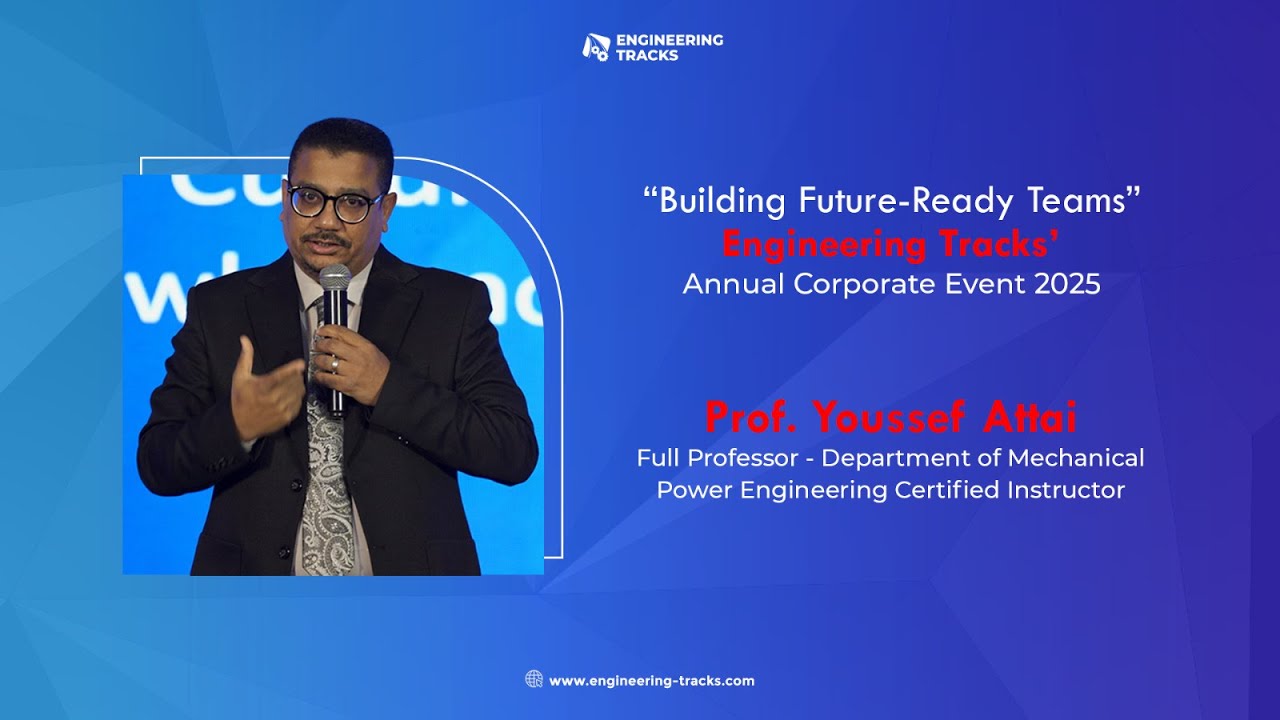 ENGINEERING TRACKS

“Building Future-Ready Teams”
Engineering Tracks’
Annual Corporate Event 2025

Prof. Youssef Attai
Full Professor - Department of Mechanical Power Engineering Certified Instructor

www.engineering-tracks.com